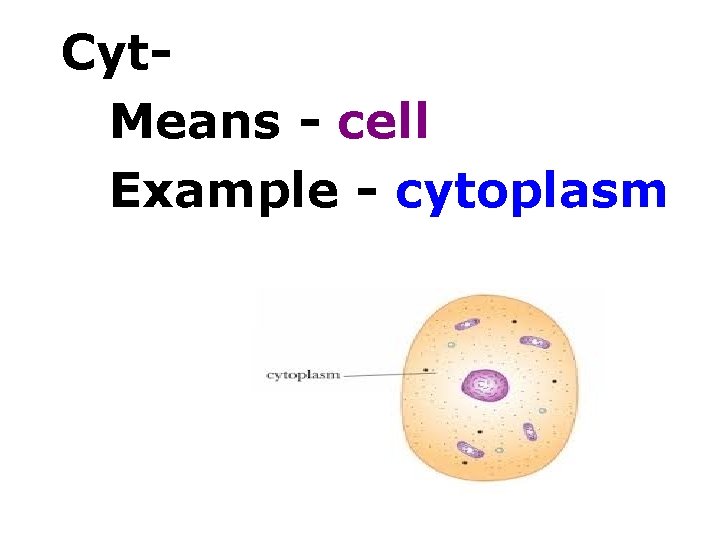 Cyt-

Means - cell

Example - cytoplasm

cytoplasm